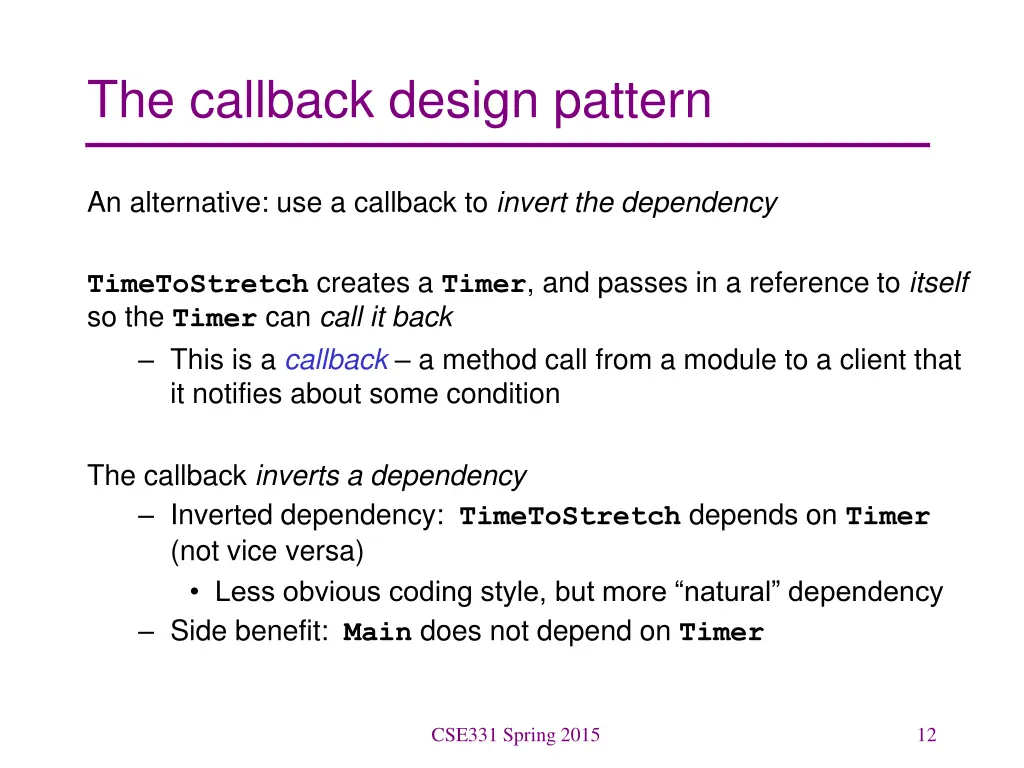 The callback design pattern

An alternative: use a callback to invert the dependency

TimeToStretch creates a Timer, and passes in a reference to itself so the Timer can call it back

– This is a callback – a method call from a module to a client that it notifies about some condition

The callback inverts a dependency

– Inverted dependency: TimeToStretch depends on Timer (not vice versa)

• Less obvious coding style, but more “natural” dependency

– Side benefit: Main does not depend on Timer

CSE331 Spring 2015

12